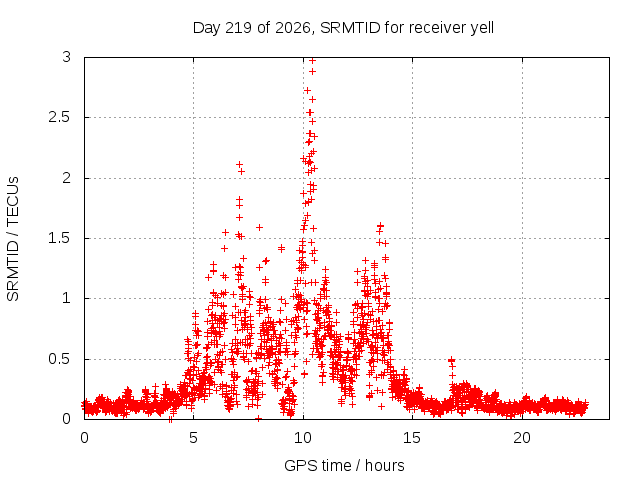 Day 219 of 2026, SRMTID for receiver yell

SRMTID / TECUs

3
2.5
2
1.5
1
0.5
0

0
5
10
15
20

GPS time / hours